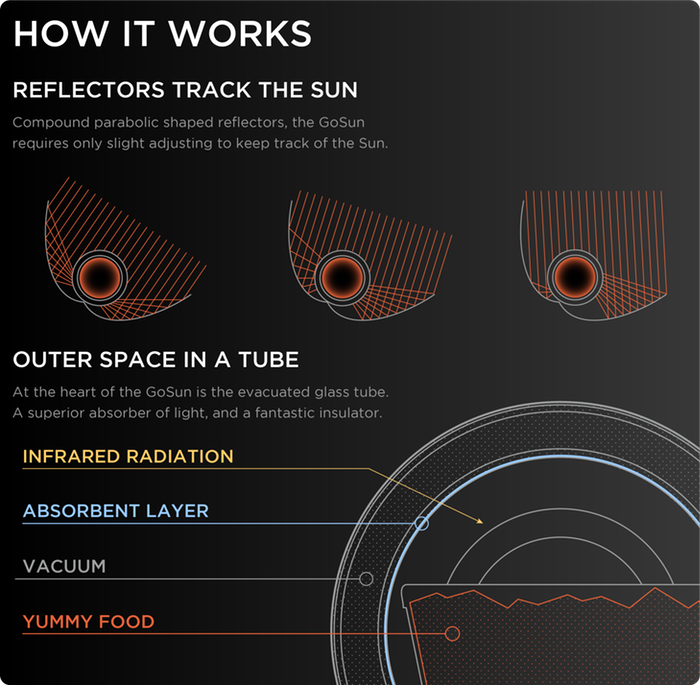 HOW IT WORKS

REFLECTORS TRACK THE SUN

Compound parabolic shaped reflectors, the GoSun requires only slight adjusting to keep track of the Sun.

OUTER SPACE IN A TUBE

At the heart of the GoSun is the evacuated glass tube. A superior absorber of light, and a fantastic insulator.

INFRARED RADIATION

ABSORBENT LAYER

VACUUM

YUMMY FOOD